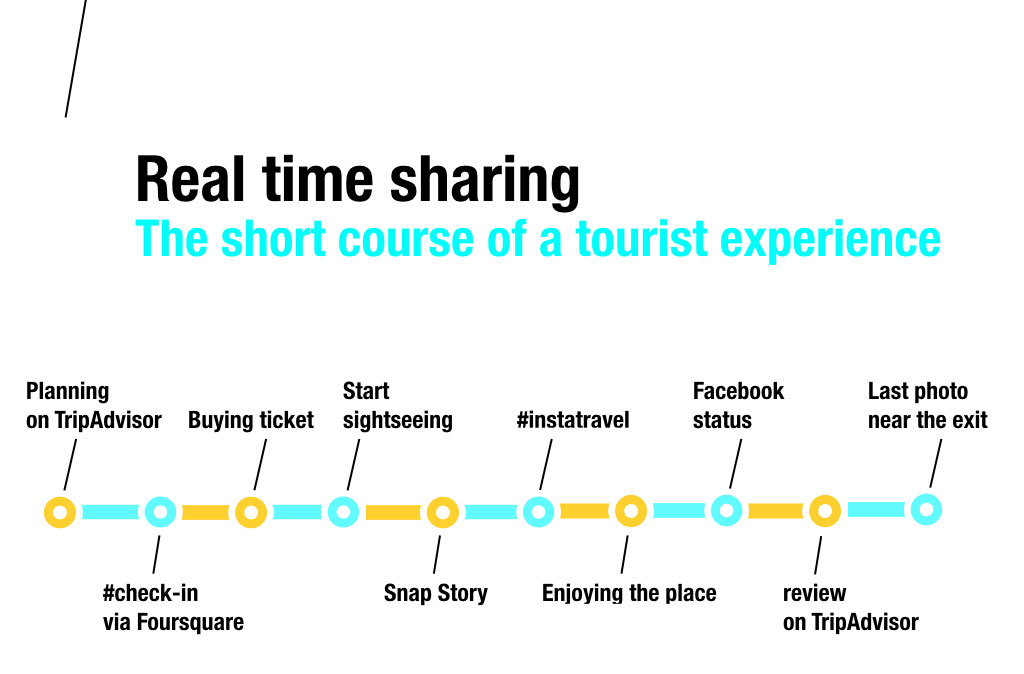 Real time sharing
The short course of a tourist experience

Planning on TripAdvisor

#check-in via Foursquare

Buying ticket

Start sightseeing

Snap Story

#instatravel

Enjoying the place

Facebook status

review on TripAdvisor

Last photo near the exit